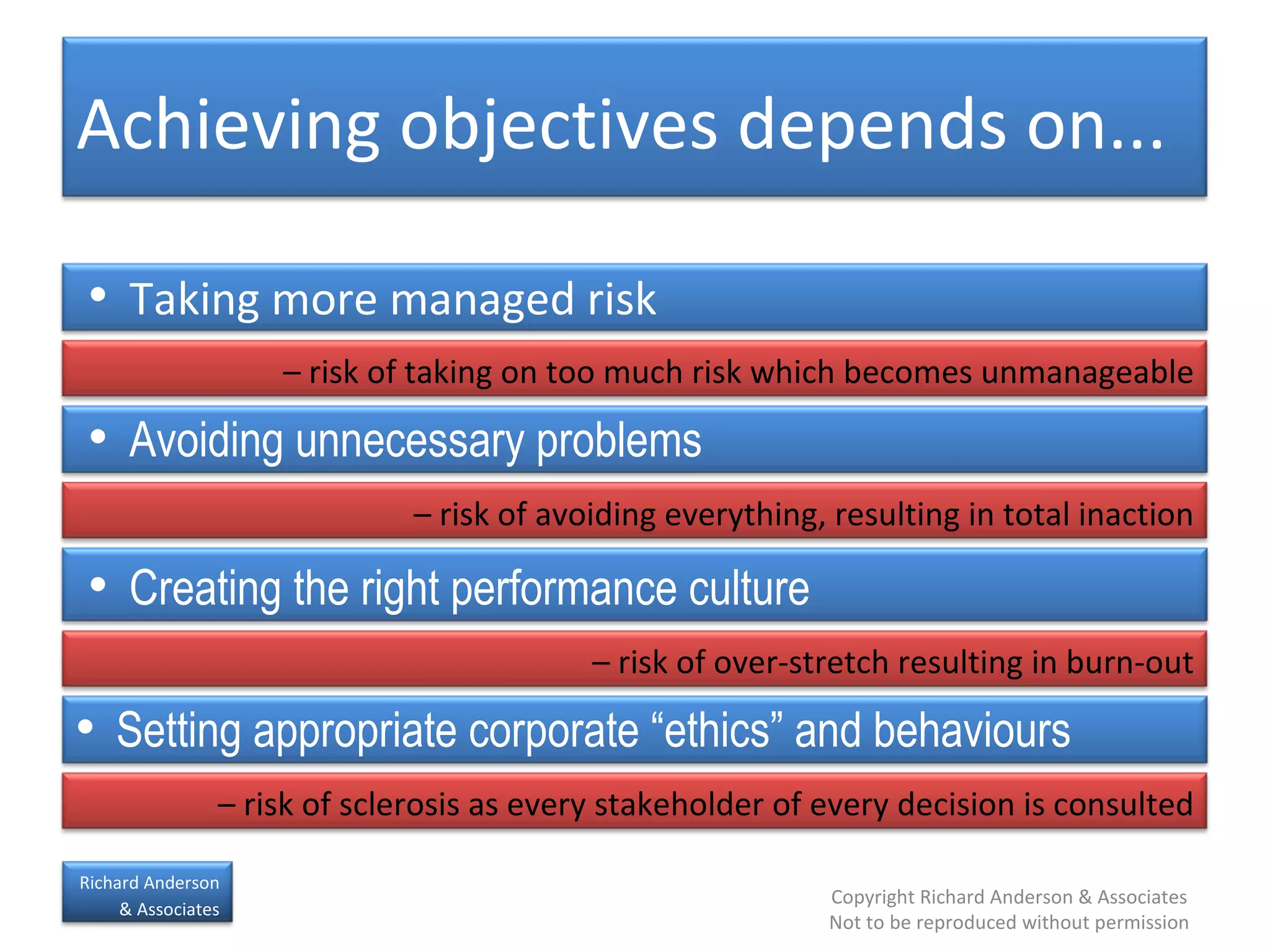 Achieving objectives depends on...

• Taking more managed risk

– risk of taking on too much risk which becomes unmanageable

• Avoiding unnecessary problems

– risk of avoiding everything, resulting in total inaction

• Creating the right performance culture

– risk of over-stretch resulting in burn-out

• Setting appropriate corporate “ethics” and behaviours

– risk of sclerosis as every stakeholder of every decision is consulted

Richard Anderson & Associates

Copyright Richard Anderson & Associates
Not to be reproduced without permission